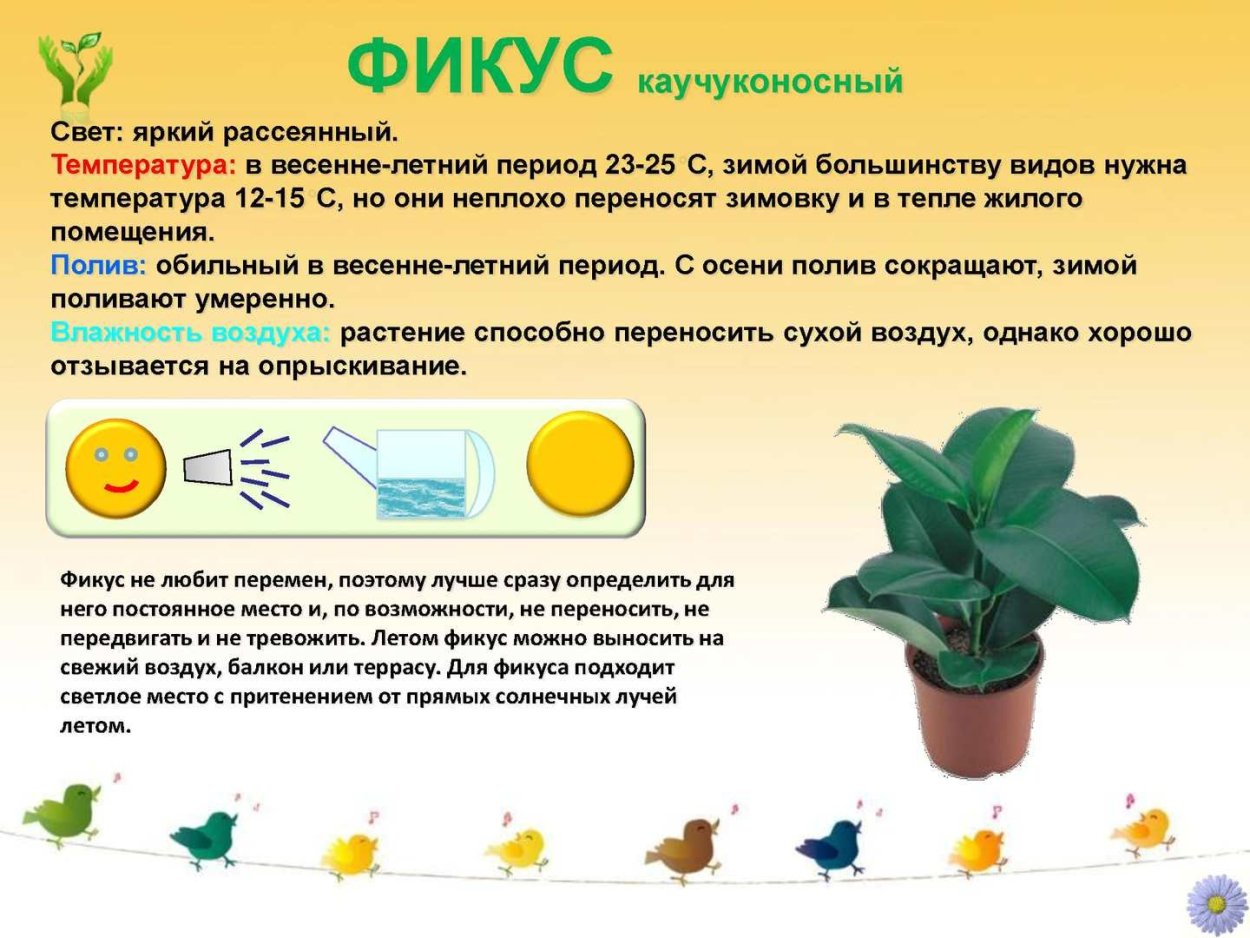 ФИКУС каучуконосный

Свет: яркий рассеянный.
Температура: в весенне-летний период 23-25 С, зимой большинству видов нужна температура 12-15 С, но они неплохо переносят зимовку и в тепле жилого помещения.
Полив: обильный в весенне-летний период. С осени полив сокращают, зимой поливают умеренно.
Влажность воздуха: растение способно переносить сухой воздух, однако хорошо отзывается на опрыскивание.

Фикус не любит перемен, поэтому лучше сразу определить для него постоянное место и, по возможности, не переносить, не передвигать и не тревожить. Летом фикус можно выносить на свежий воздух, балкон или террасу. Для фикуса подходит светлое место с притенением от прямых солнечных лучей летом.